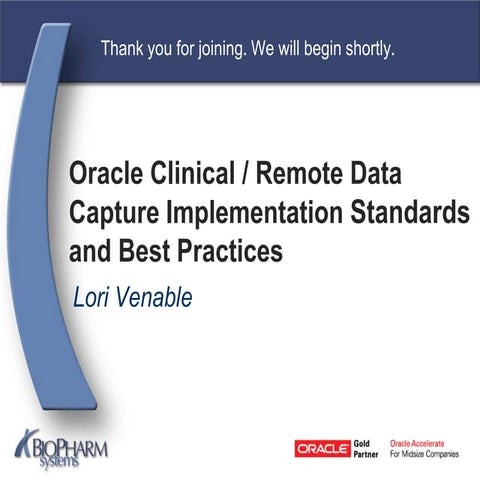 Thank you for joining. We will begin shortly.

Oracle Clinical / Remote Data Capture Implementation Standards and Best Practices

Lori Venable

BIOPHARM systems

ORACLE Gold Partner

Oracle Accelerate
For Midsize Companies